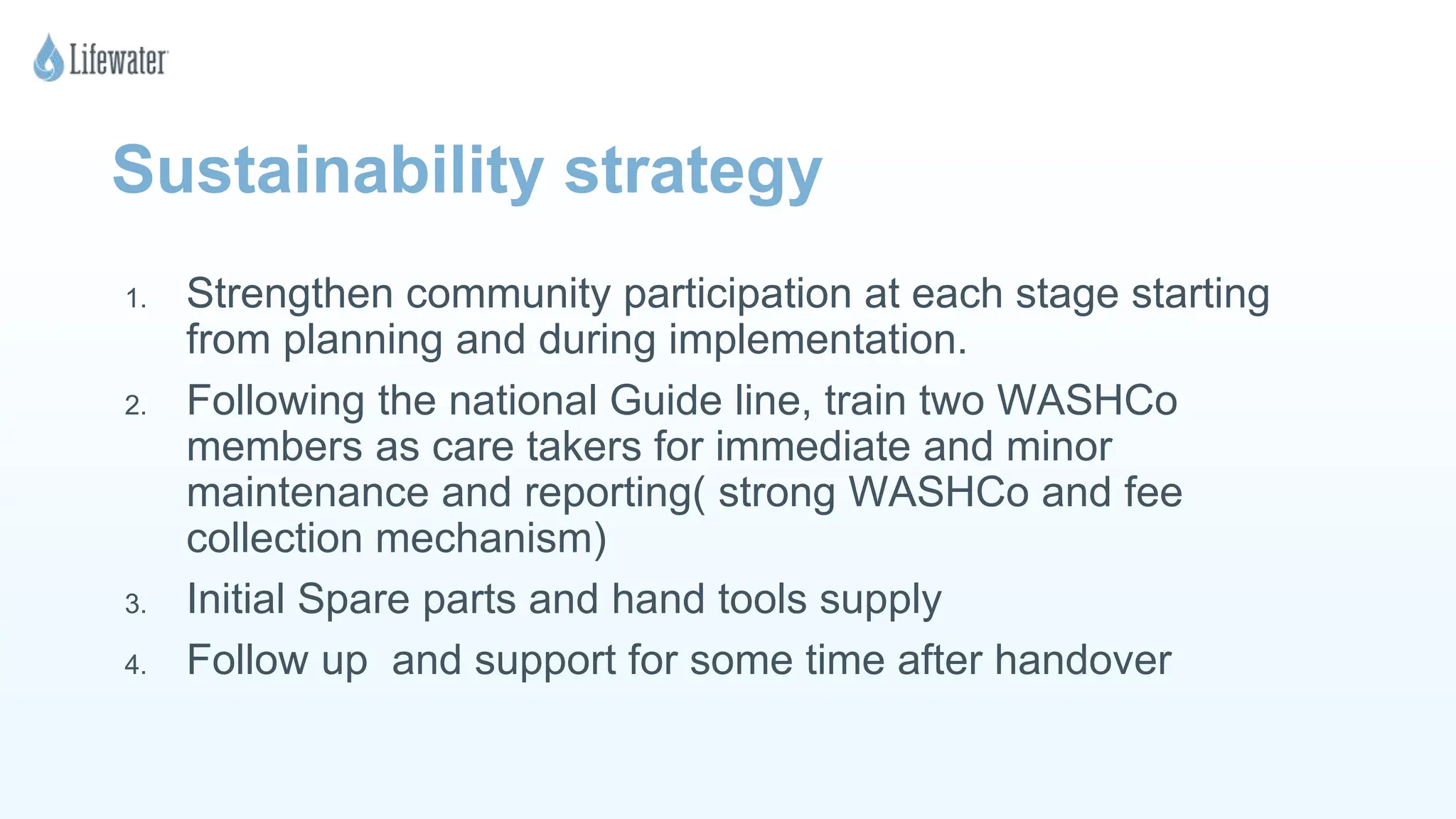 Lifewater

Sustainability strategy

1. Strengthen community participation at each stage starting from planning and during implementation.
2. Following the national Guide line, train two WASHCo members as care takers for immediate and minor maintenance and reporting( strong WASHCo and fee collection mechanism)
3. Initial Spare parts and hand tools supply
4. Follow up  and support for some time after handover